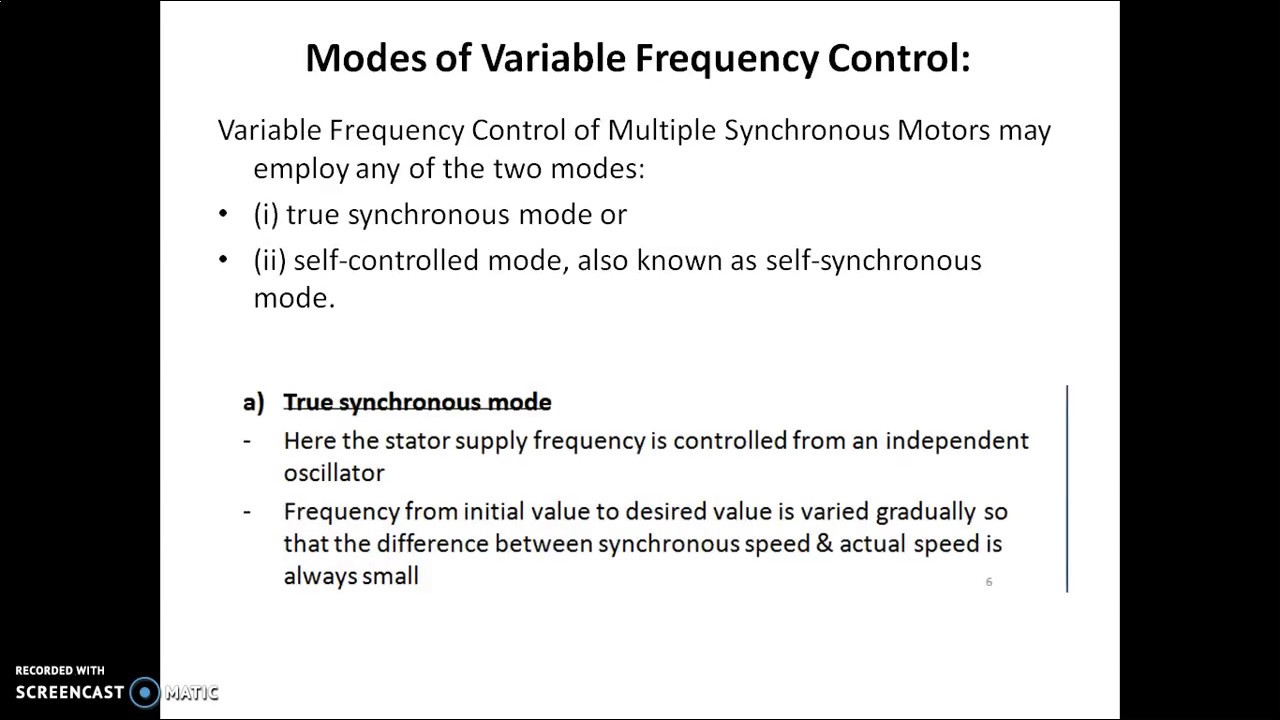 Modes of Variable Frequency Control:

Variable Frequency Control of Multiple Synchronous Motors may employ any of the two modes:

• (i) true synchronous mode or

• (ii) self-controlled mode, also known as self-synchronous mode.

a) True synchronous mode

- Here the stator supply frequency is controlled from an independent oscillator

- Frequency from initial value to desired value is varied gradually so that the difference between synchronous speed & actual speed is always small

6

RECORDED WITH
SCREENCAST MATIC